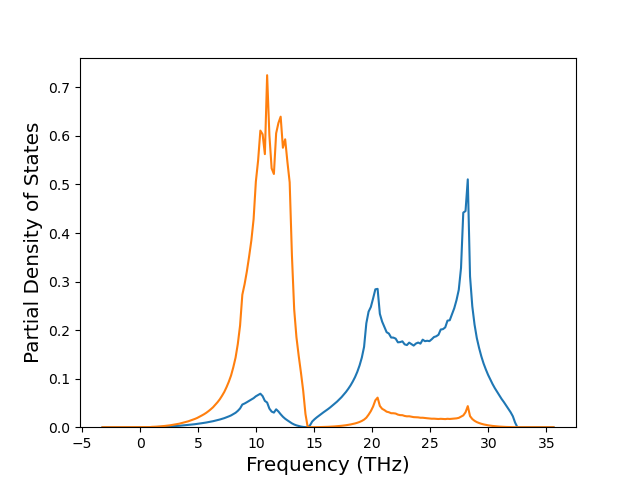 Partial Density of States
0.7
0.6
0.5
0.4
0.3
0.2
0.1
0.0
−5
0
5
10
15
20
25
30
35
Frequency (THz)